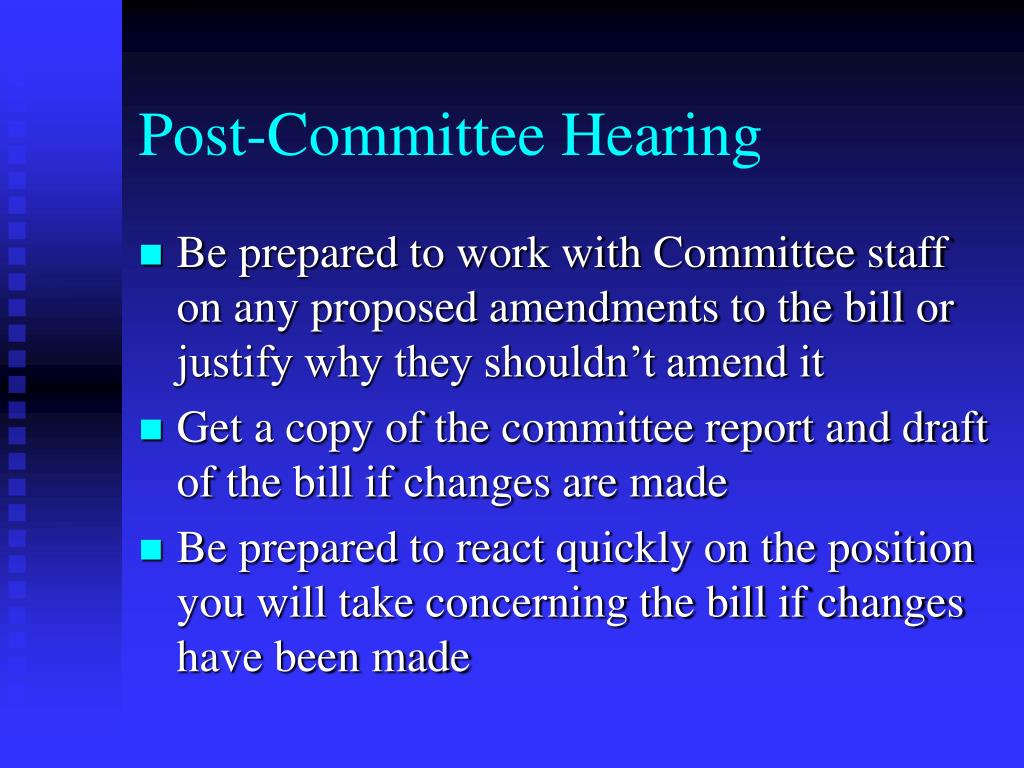 Post-Committee Hearing

- Be prepared to work with Committee staff on any proposed amendments to the bill or justify why they shouldn’t amend it
- Get a copy of the committee report and draft of the bill if changes are made
- Be prepared to react quickly on the position you will take concerning the bill if changes have been made